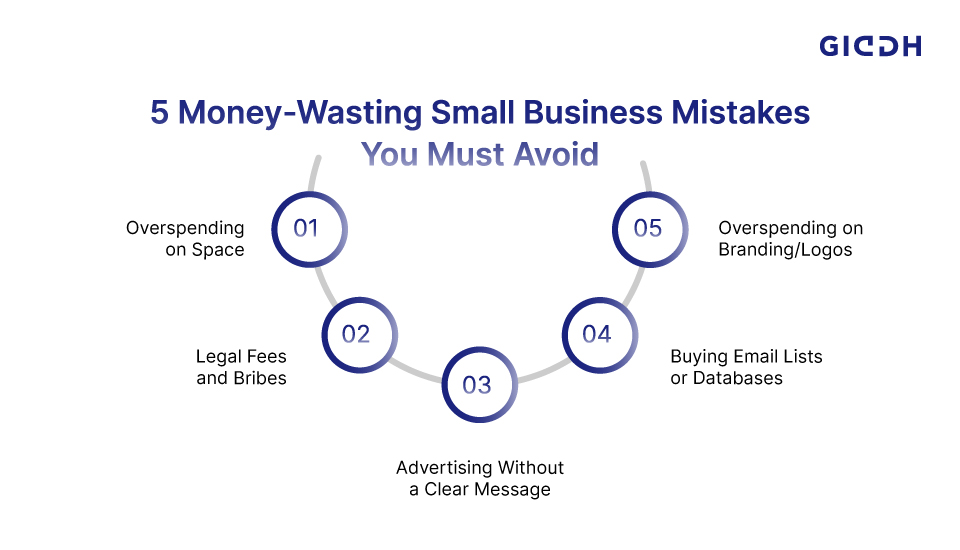 GIDDH

5 Money-Wasting Small Business Mistakes You Must Avoid

01
Overspending on Space

02
Legal Fees and Bribes

03
Advertising Without a Clear Message

04
Buying Email Lists or Databases

05
Overspending on Branding/Logos